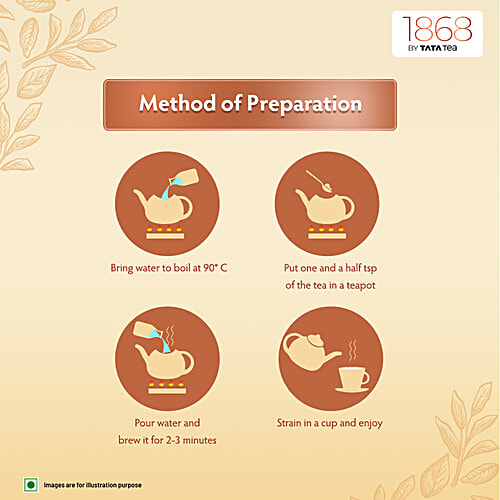 1868
BY TATA Tea

Method of Preparation

Bring water to boil at 90° C

Put one and a half tsp of the tea in a teapot

Pour water and brew it for 2-3 minutes

Strain in a cup and enjoy

Images are for illustration purpose